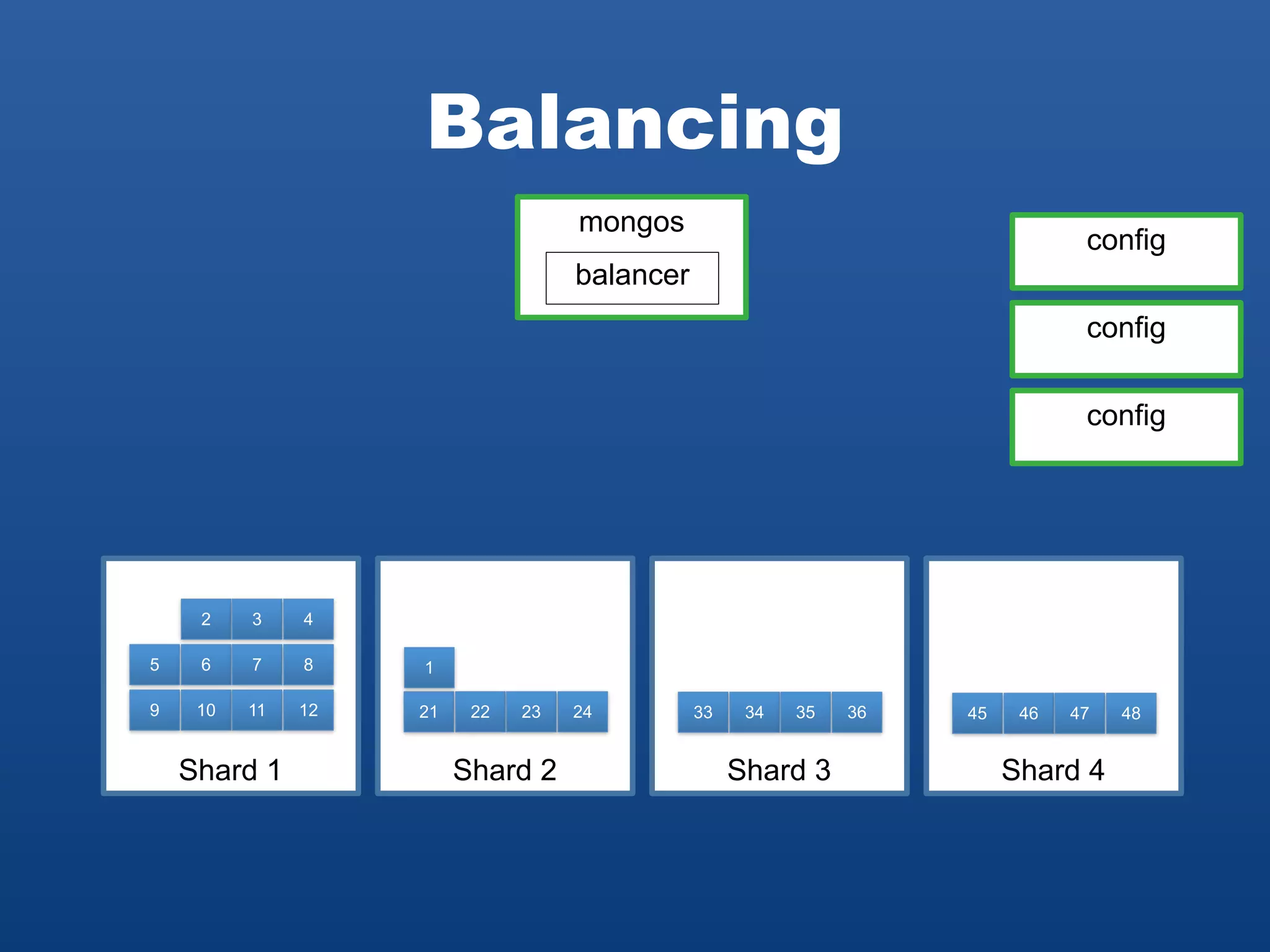 Balancing

mongos

balancer

config

config

config

2 3 4
5 6 7 8
9 10 11 12
Shard 1

1
21 22 23 24
Shard 2

33 34 35 36
Shard 3

45 46 47 48
Shard 4